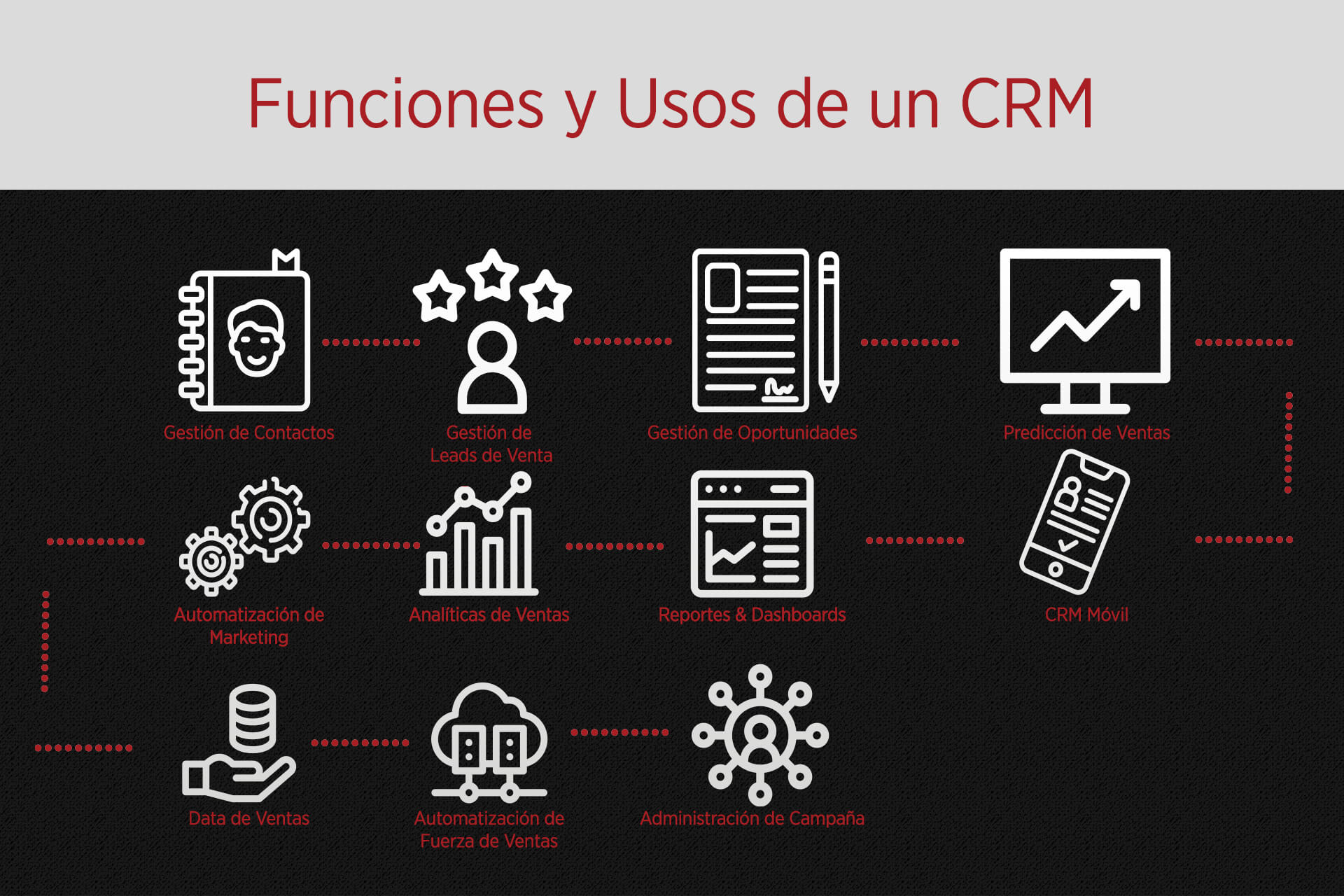 Funciones y Usos de un CRM

Gestión de Contactos

Gestión de Leads de Venta

Gestión de Oportunidades

Predicción de Ventas

Automatización de Marketing

Analíticas de Ventas

Reportes & Dashboards

CRM Móvil

Data de Ventas

Automatización de Fuerza de Ventas

Administración de Campaña